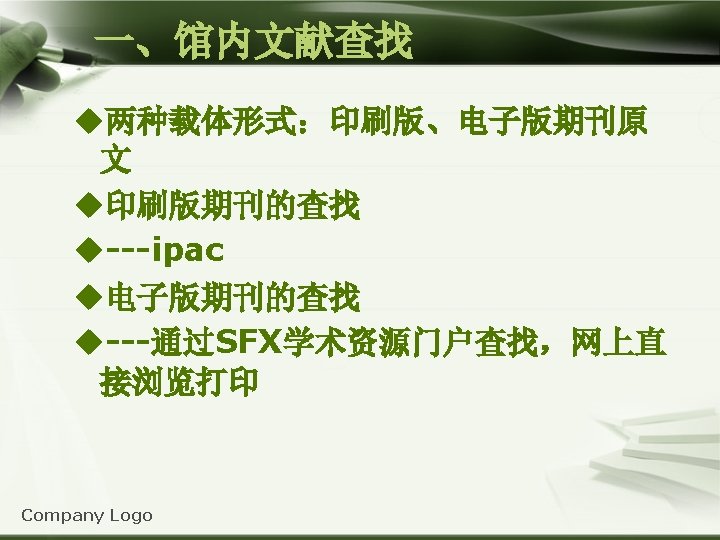 一、馆内文献查找

◆两种载体形式：印刷版、电子版期刊原文

◆印刷版期刊的查找

◆---ipac

◆电子版期刊的查找

◆---通过SFX学术资源门户查找，网上直接浏览打印

Company Logo